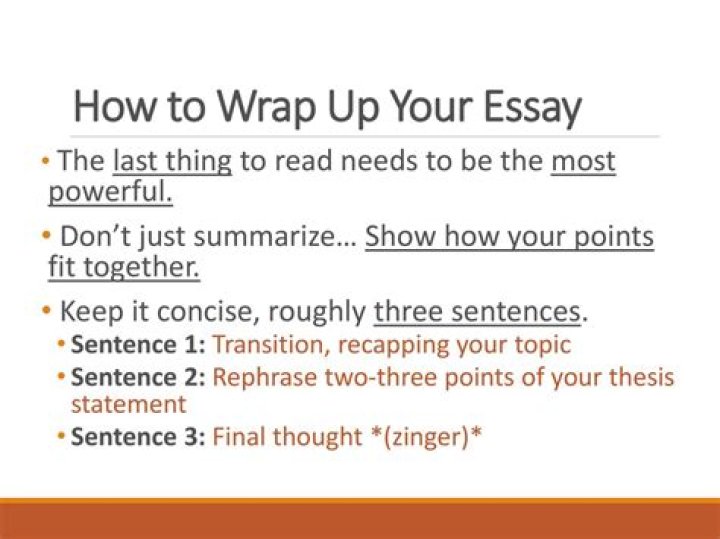 How to Wrap Up Your Essay

• The last thing to read needs to be the most powerful.

• Don't just summarize… Show how your points fit together.

• Keep it concise, roughly three sentences.
  • Sentence 1: Transition, recapping your topic
  • Sentence 2: Rephrase two-three points of your thesis statement
  • Sentence 3: Final thought *(zinger)*